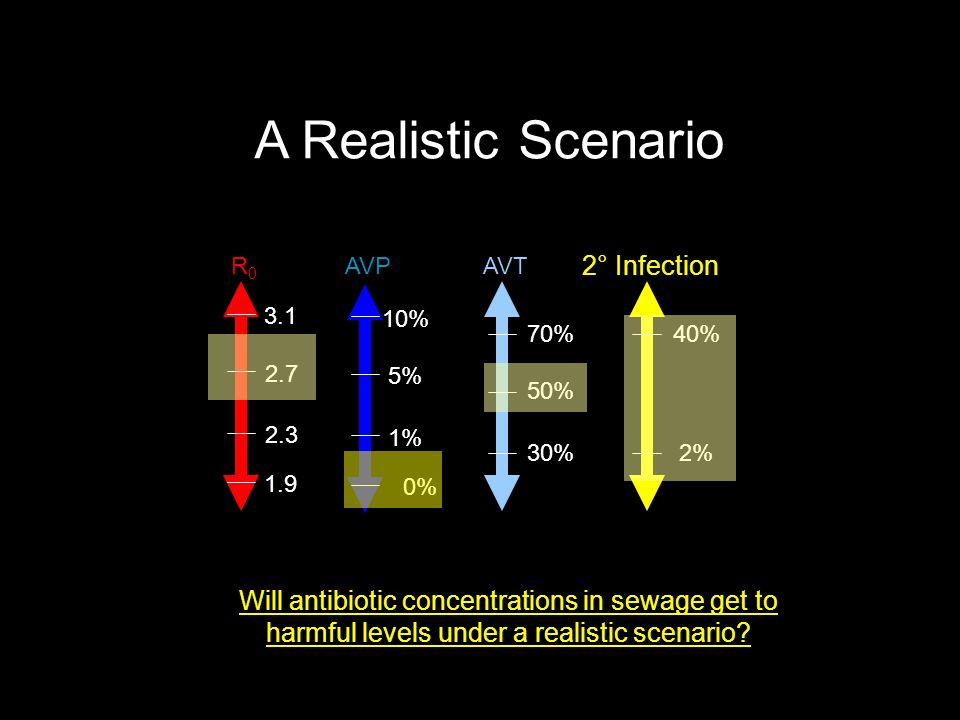 A Realistic Scenario

$R_0$

3.1

2.7

2.3

1.9

AVP

10%

5%

1%

0%

AVT

70%

50%

30%

2° Infection

40%

2%

Will antibiotic concentrations in sewage get to harmful levels under a realistic scenario?